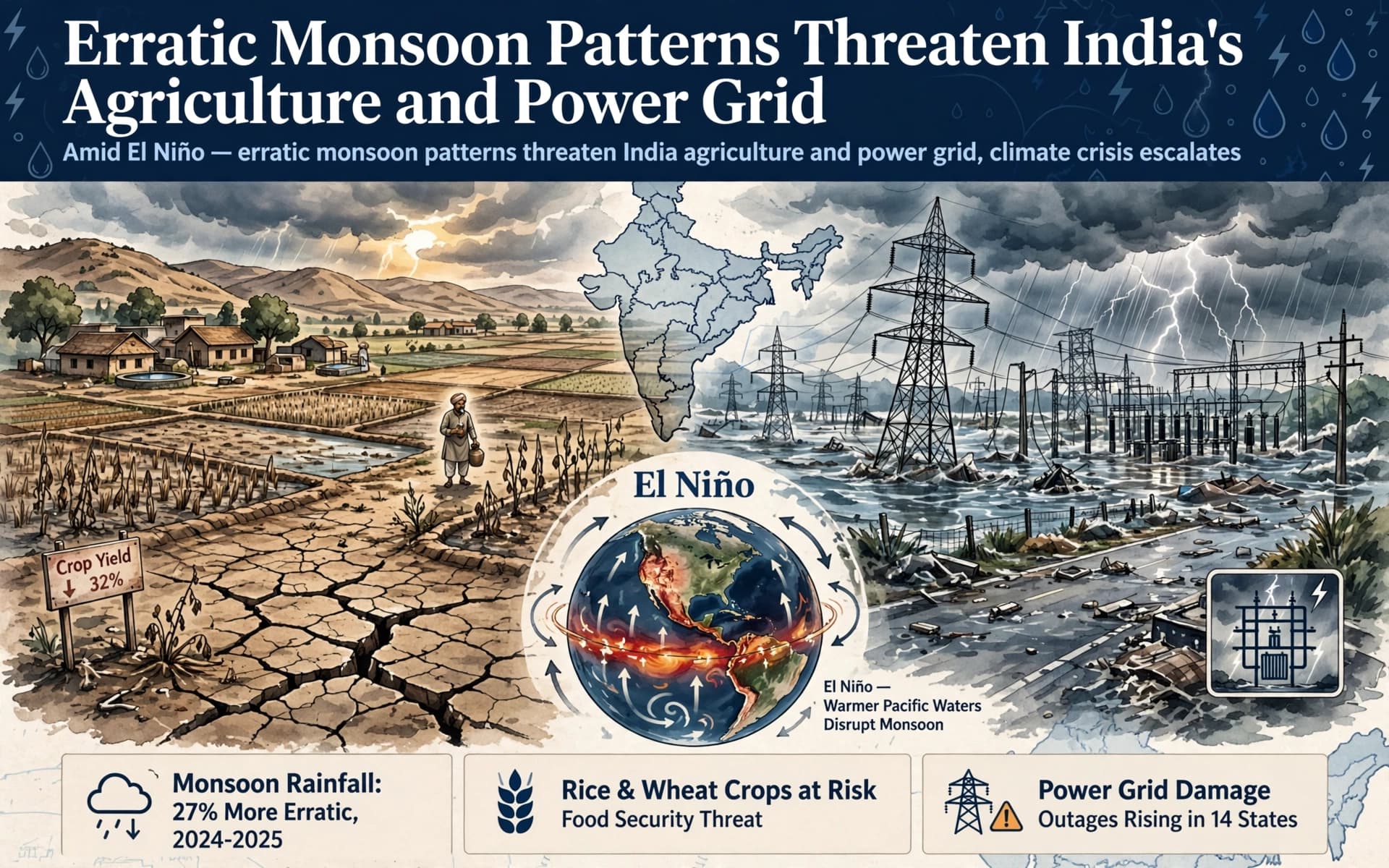 Erratic Monsoon Patterns Threaten India's Agriculture and Power Grid

Amid El Niño — erratic monsoon patterns threaten India agriculture and power grid, climate crisis escalates

Crop Yield
↓ 32%

El Niño

El Niño — Warmer Pacific Waters Disrupt Monsoon

Monsoon Rainfall: 27% More Erratic, 2024-2025

Rice & Wheat Crops at Risk
Food Security Threat

Power Grid Damage
Outages Rising in 14 States